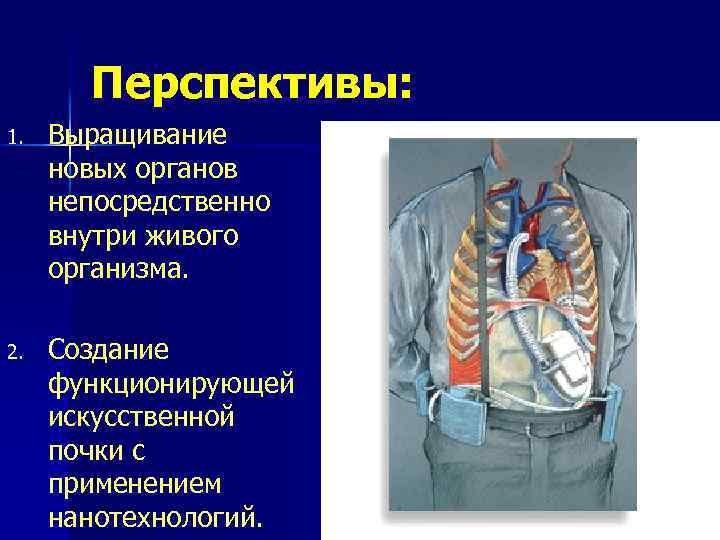 Перспективы:

1. Выращивание новых органов непосредственно внутри живого организма.

2. Создание функционирующей искусственной почки с применением нанотехнологий.